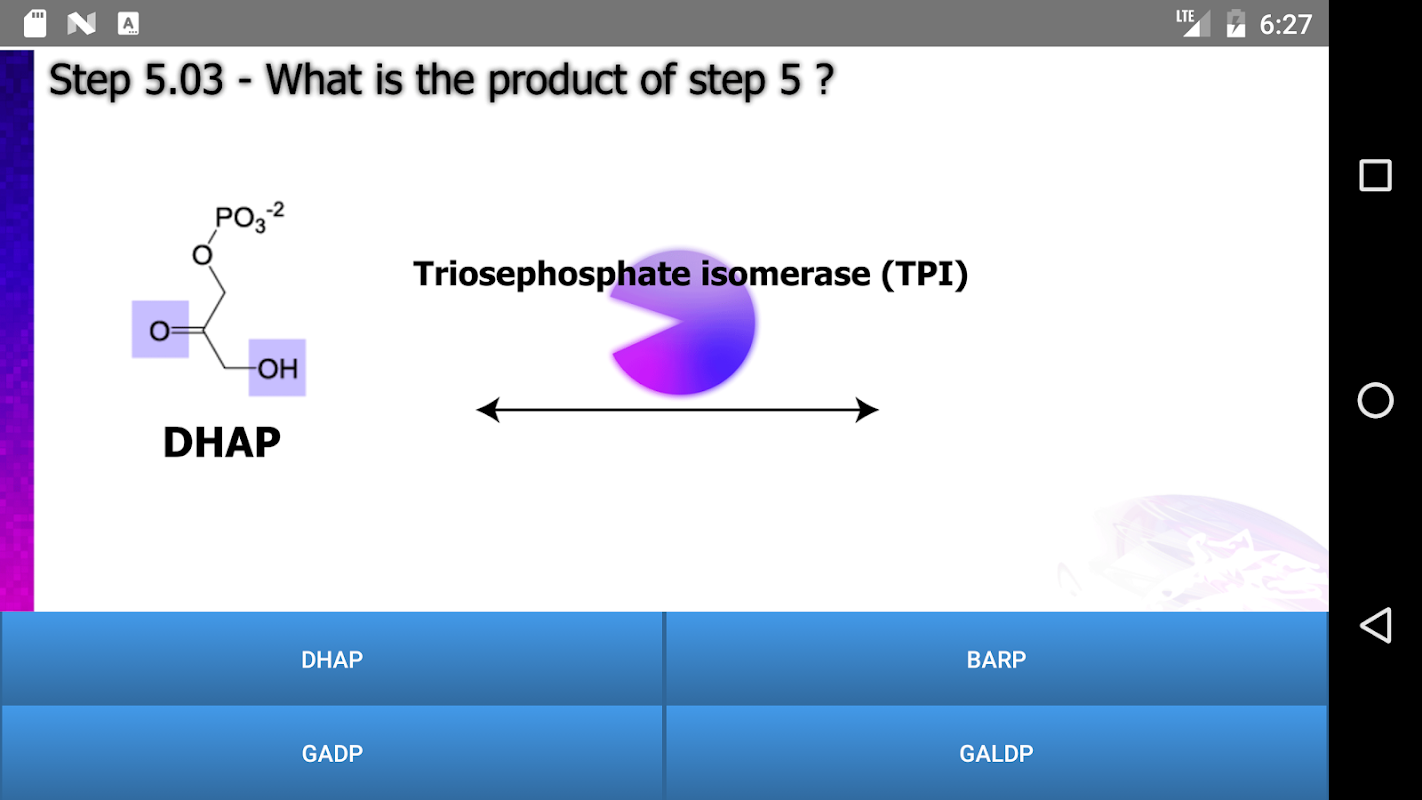 LTE 6:27

Step 5.03 - What is the product of step 5 ?

$PO_3^{-2}$
O
O
OH

DHAP

Triosephosphate isomerase (TPI)

DHAP
BARP
GADP
GALDP